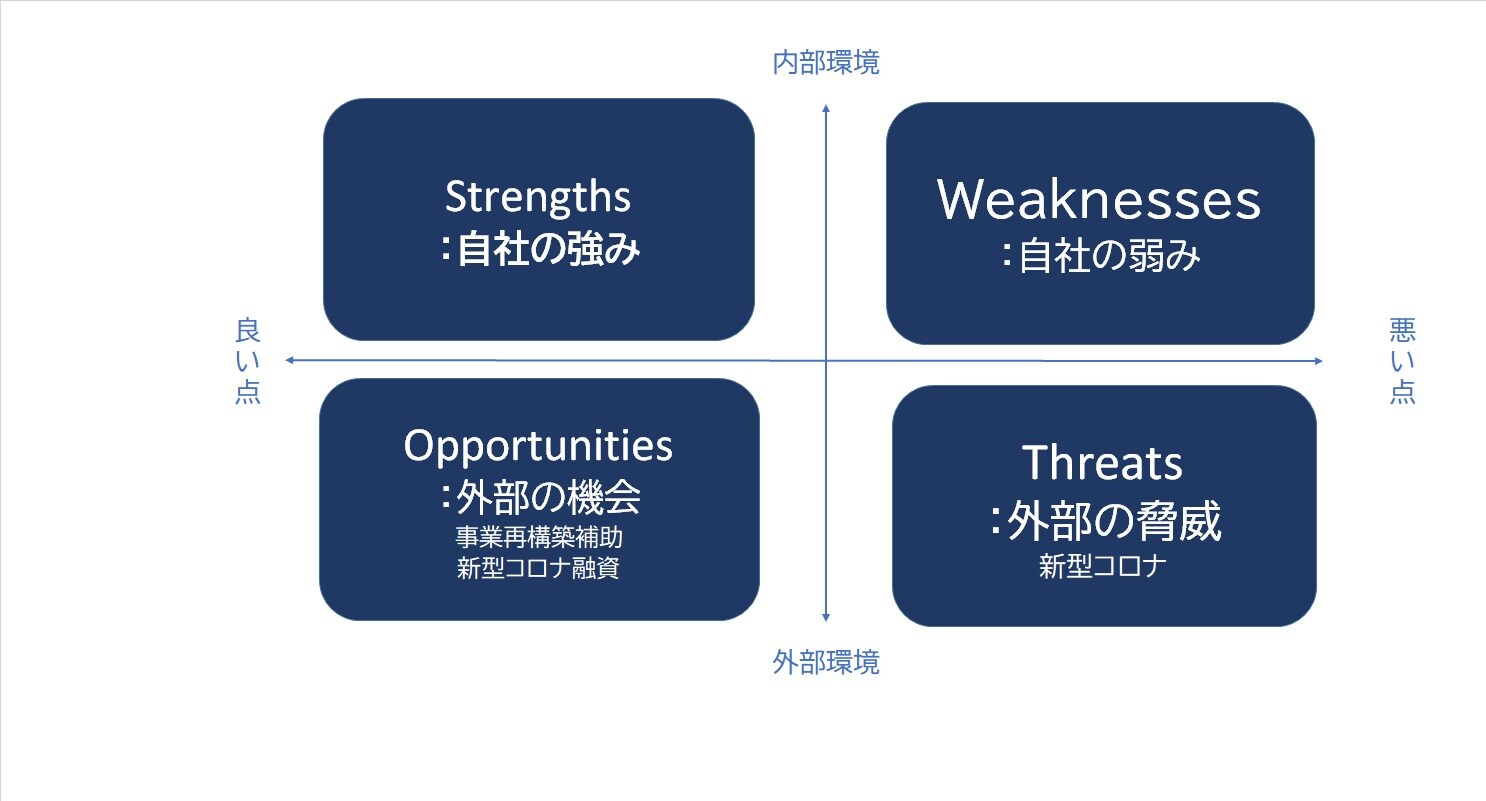 内部環境

Strengths
:自社の強み

Weaknesses
:自社の弱み

良い点

悪い点

Opportunities
:外部の機会
事業再構築補助
新型コロナ融資

Threats
:外部の脅威
新型コロナ

外部環境